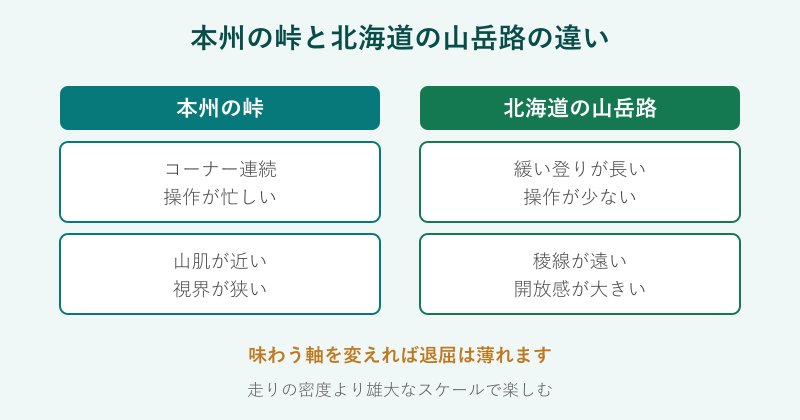 本州の峠と北海道の山岳路の違い

本州の峠

コーナー連続
操作が忙しい

山肌が近い
視界が狭い

北海道の山岳路

緩い登りが長い
操作が少ない

稜線が遠い
開放感が大きい

味わう軸を変えれば退屈は薄れます

走りの密度より雄大なスケールで楽しむ